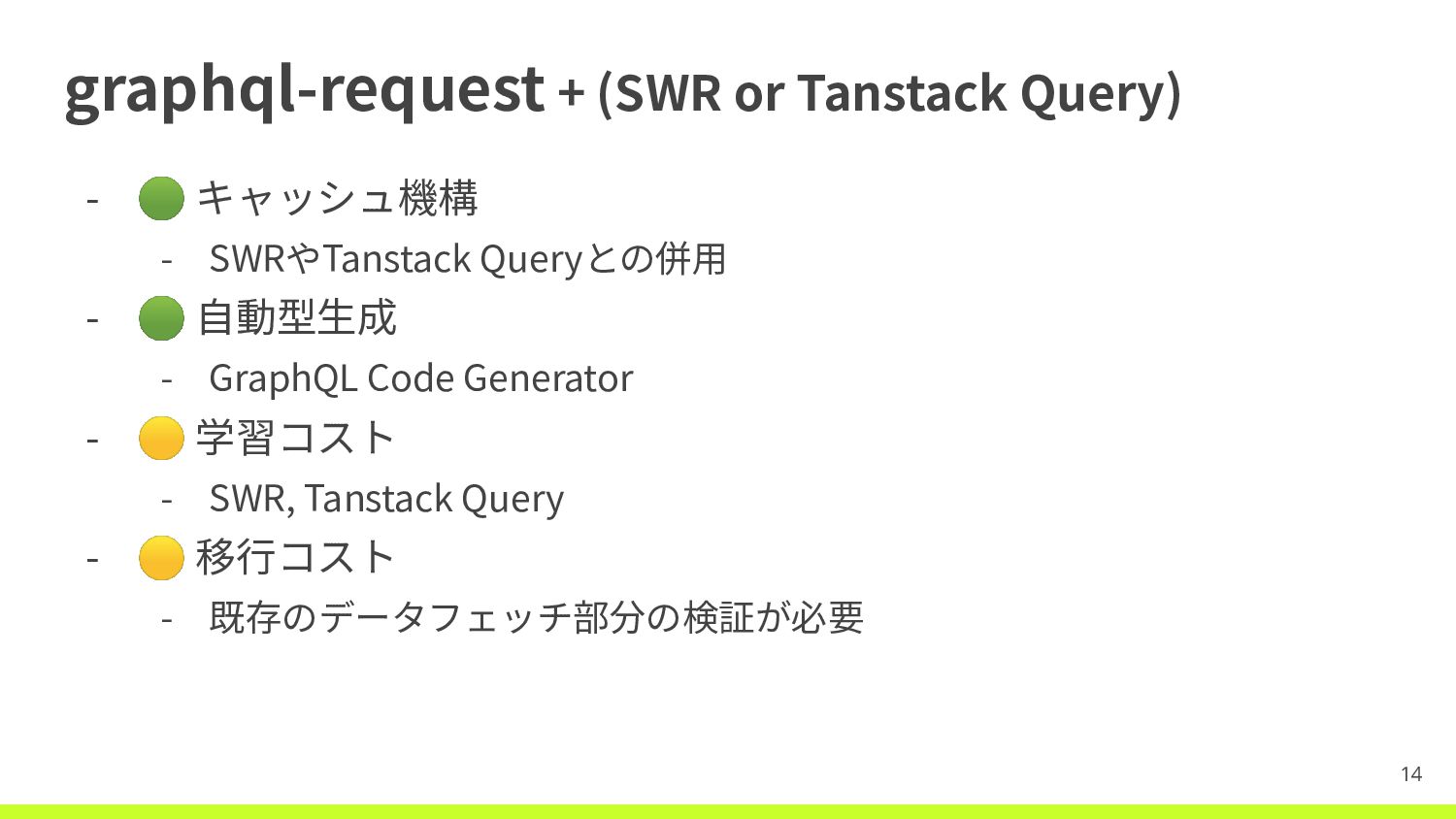 graphql-request + (SWR or Tanstack Query)

- 🟢 キャッシュ機構
  - SWRやTanstack Queryとの併用
- 🟢 自動型生成
  - GraphQL Code Generator
- 🟡 学習コスト
  - SWR, Tanstack Query
- 🟡 移行コスト
  - 既存のデータフェッチ部分の検証が必要

14